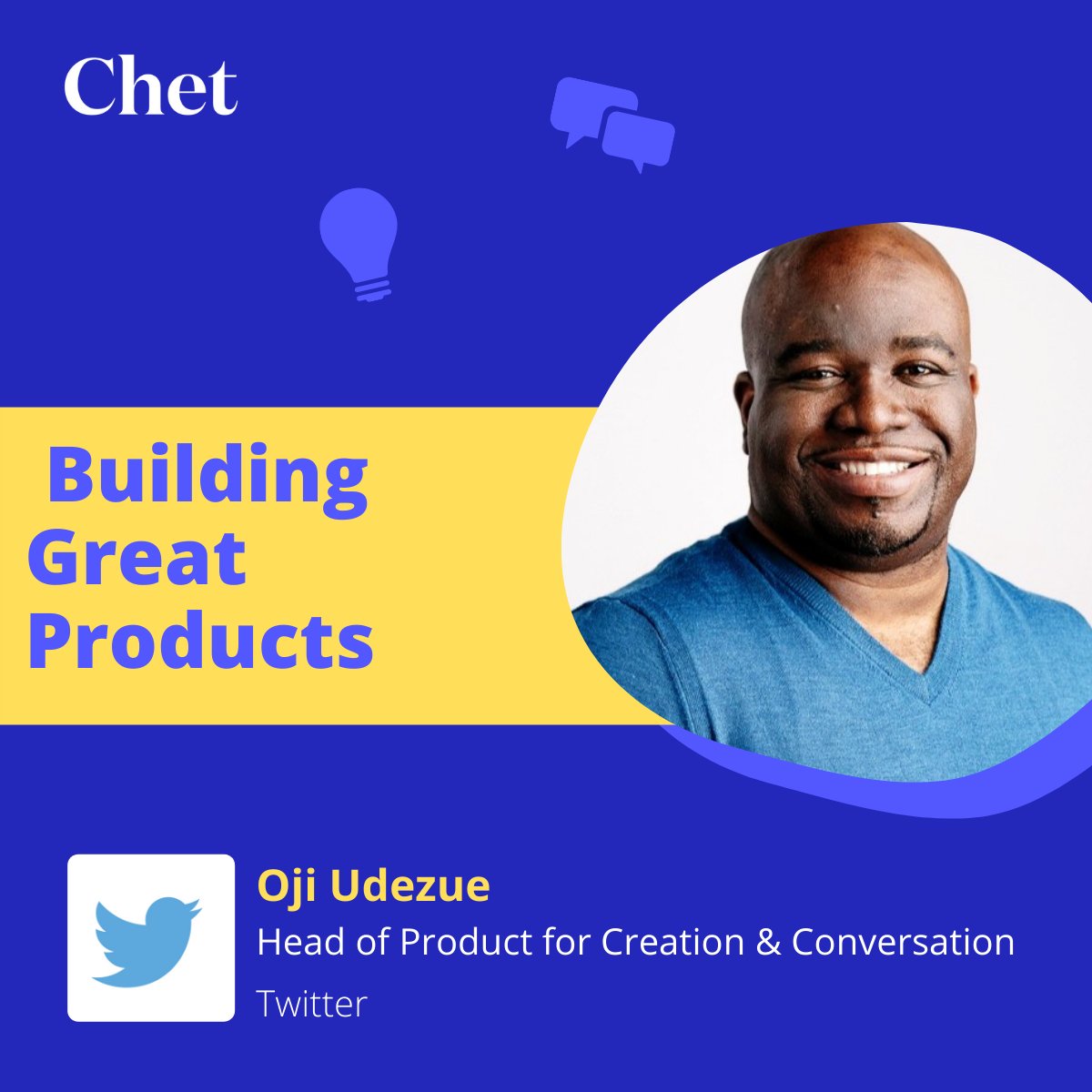 Chet

Building Great Products

Oji Udezue

Head of Product for Creation & Conversation

Twitter